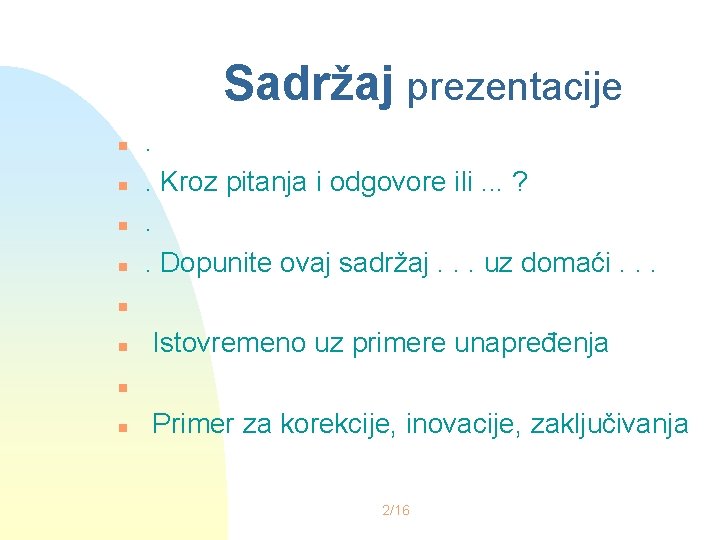 Sadržaj prezentacije

.

. Kroz pitanja i odgovore ili ... ?

.

. Dopunite ovaj sadržaj . . . uz domaći . . .

Istovremeno uz primere unapređenja

Primer za korekcije, inovacije, zaključivanja

2/16